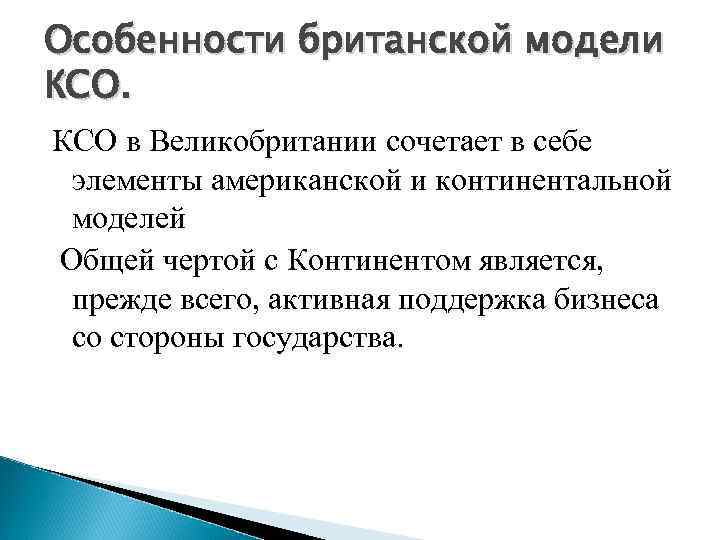 Особенности британской модели КСО.

КСО в Великобритании сочетает в себе элементы американской и континентальной моделей

Общей чертой с Континентом является, прежде всего, активная поддержка бизнеса со стороны государства.